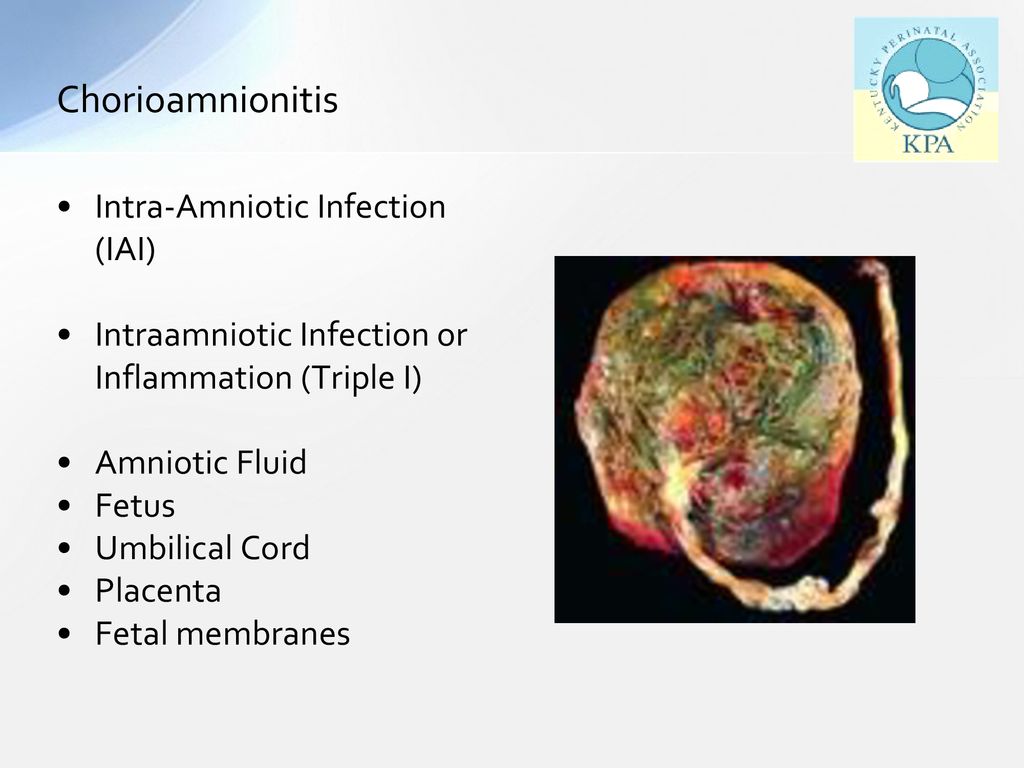 Chorioamnionitis

KENTUCKY PERINATAL ASSOCIATION
KPA

• Intra-Amniotic Infection (IAI)

• Intraamniotic Infection or Inflammation (Triple I)

• Amniotic Fluid
• Fetus
• Umbilical Cord
• Placenta
• Fetal membranes